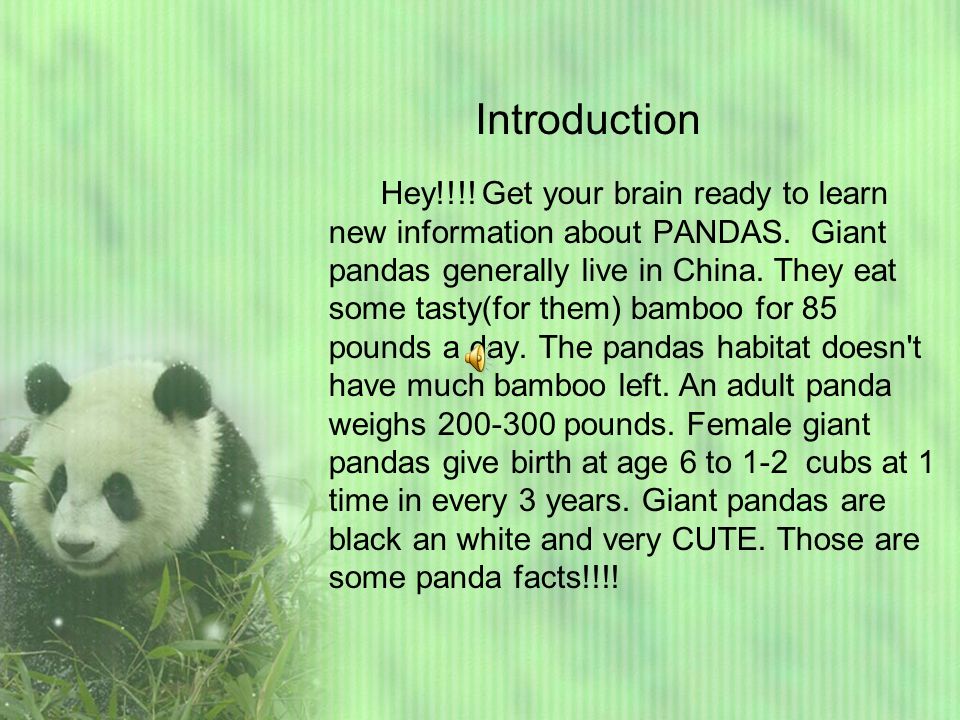 Introduction

Hey!!!! Get your brain ready to learn new information about PANDAS. Giant pandas generally live in China. They eat some tasty(for them) bamboo for 85 pounds a day. The pandas habitat doesn't have much bamboo left. An adult panda weighs 200-300 pounds. Female giant pandas give birth at age 6 to 1-2 cubs at 1 time in every 3 years. Giant pandas are black an white and very CUTE. Those are some panda facts!!!!